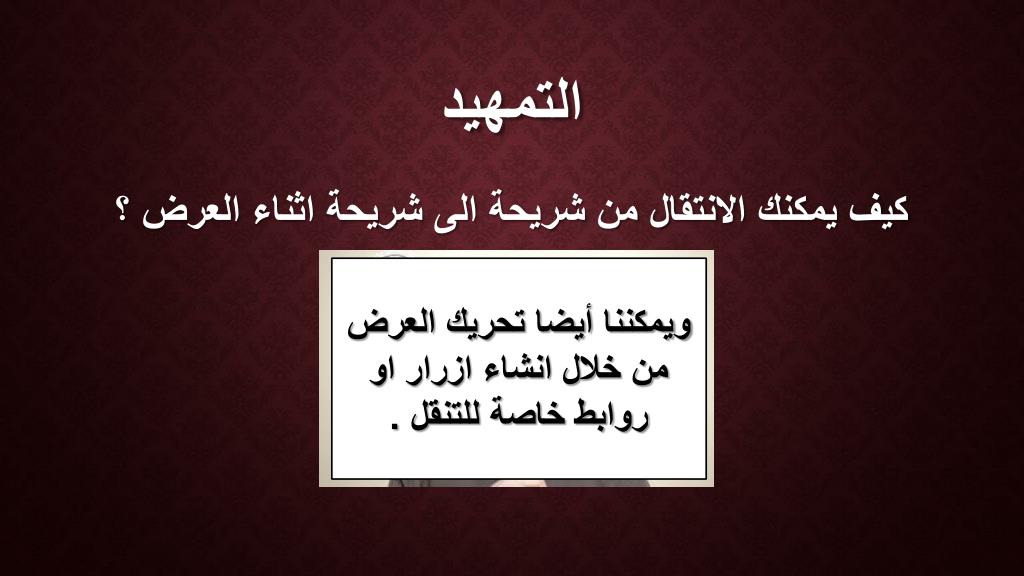 التمهيد

كيف يمكنك الانتقال من شريحة الى شريحة اثناء العرض ؟

ويمكننا أيضا تحريك العرض من خلال انشاء ازرار او روابط خاصة للتنقل .